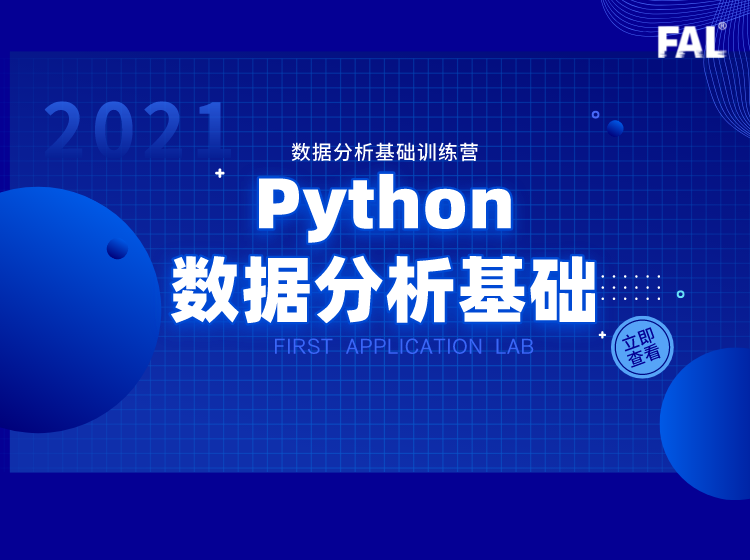 FAL®

2021

数据分析基础训练营

Python
数据分析基础

FIRST APPLICATION LAB

立即查看